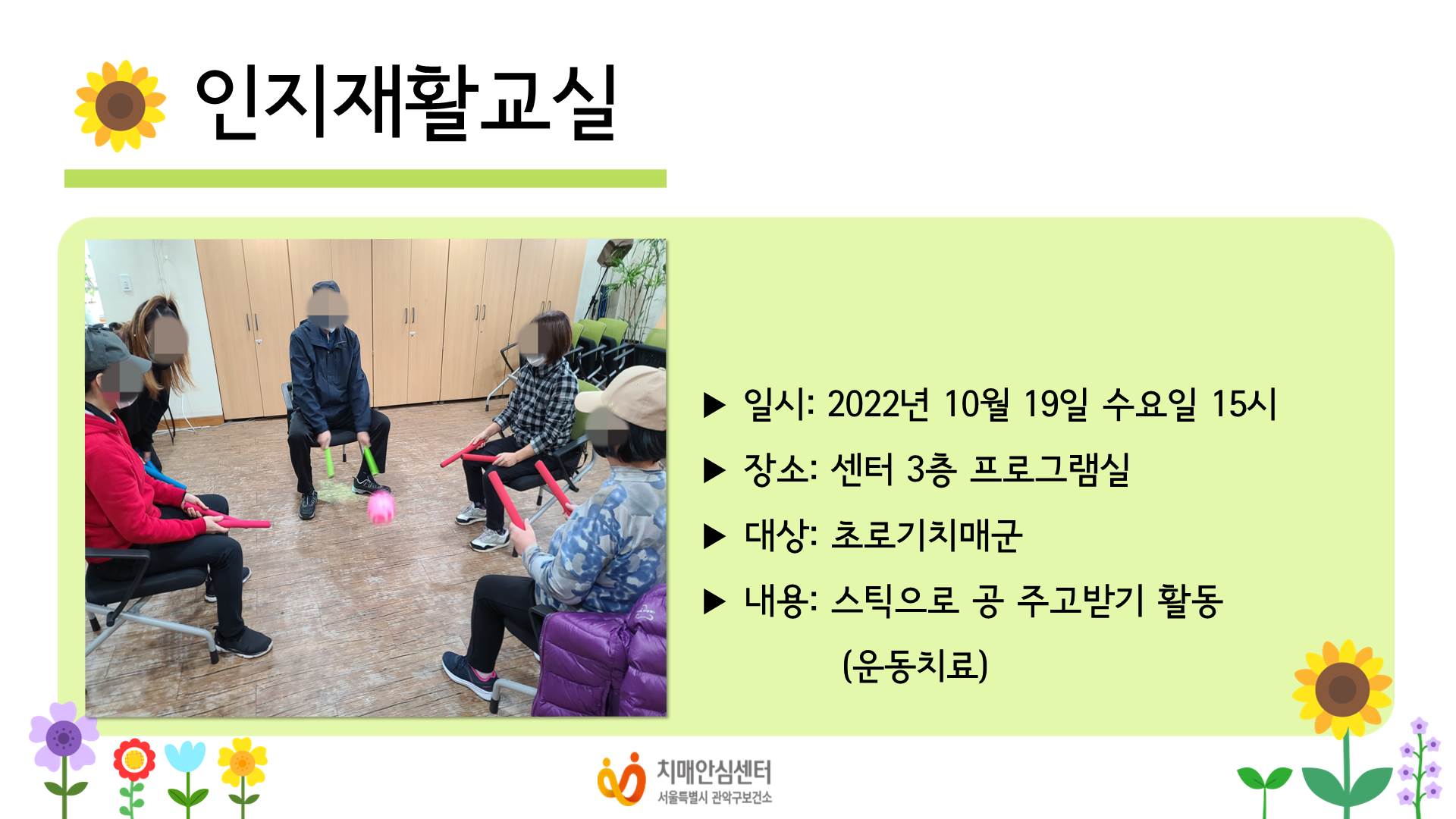 인지재활교실

▶ 일시: 2022년 10월 19일 수요일 15시

▶ 장소: 센터 3층 프로그램실

▶ 대상: 초로기치매군

▶ 내용: 스틱으로 공 주고받기 활동 (운동치료)

치매안심센터
서울특별시 관악구보건소